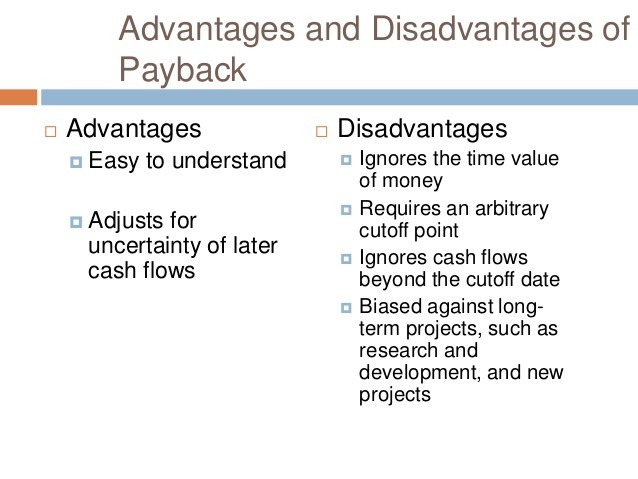 Advantages and Disadvantages of Payback

Advantages
Easy to understand
Adjusts for uncertainty of later cash flows

Disadvantages
Ignores the time value of money
Requires an arbitrary cutoff point
Ignores cash flows beyond the cutoff date
Biased against long-term projects, such as research and development, and new projects